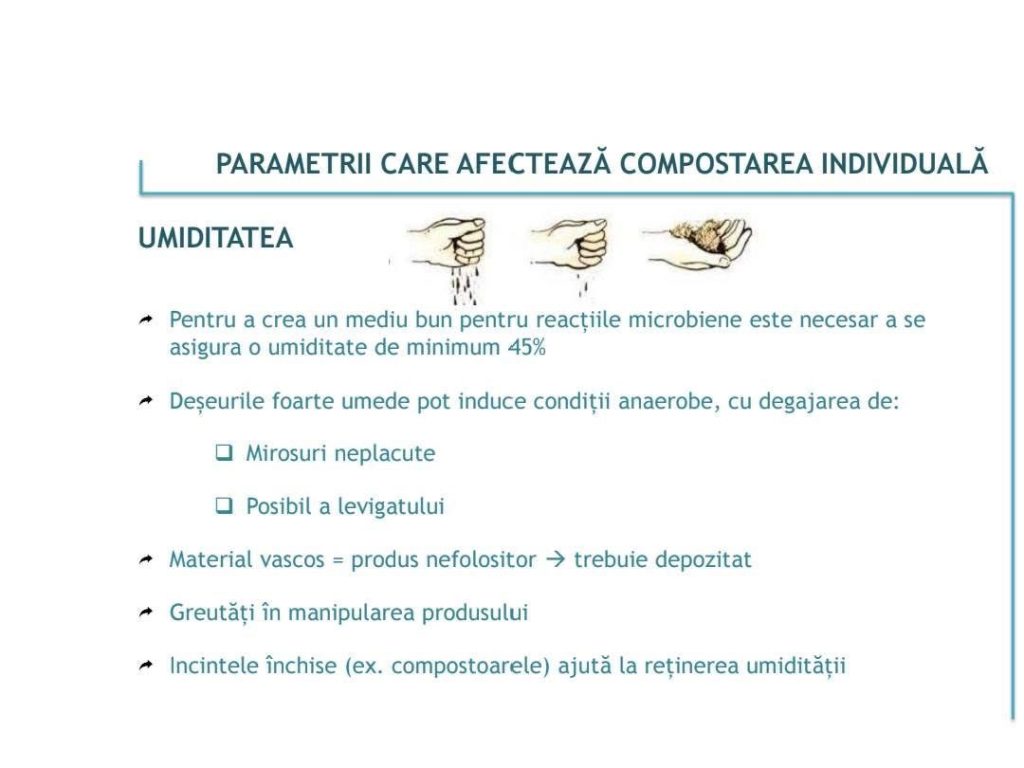 PARAMETRII CARE AFECTEAZĂ COMPOSTAREA INDIVIDUALĂ

UMIDITATEA

Pentru a crea un mediu bun pentru reacțiile microbiene este necesar a se asigura o umiditate de minimum 45%

Deșeurile foarte umede pot induce condiții anaerobe, cu degajarea de:

Mirosuri neplacute

Posibil a levigatului

Material vascos = produs nefolositor → trebuie depozitat

Greutăți în manipularea produsului

Incintele închise (ex. compostoarele) ajută la reținerea umidității